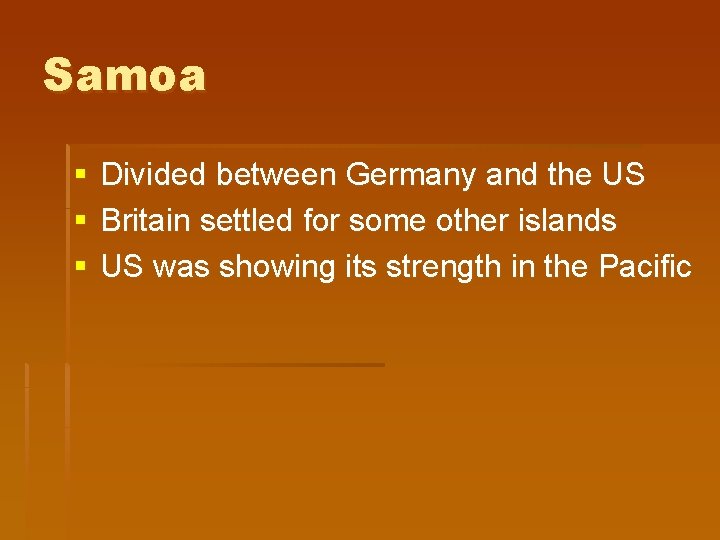 Samoa

• Divided between Germany and the US
• Britain settled for some other islands
• US was showing its strength in the Pacific